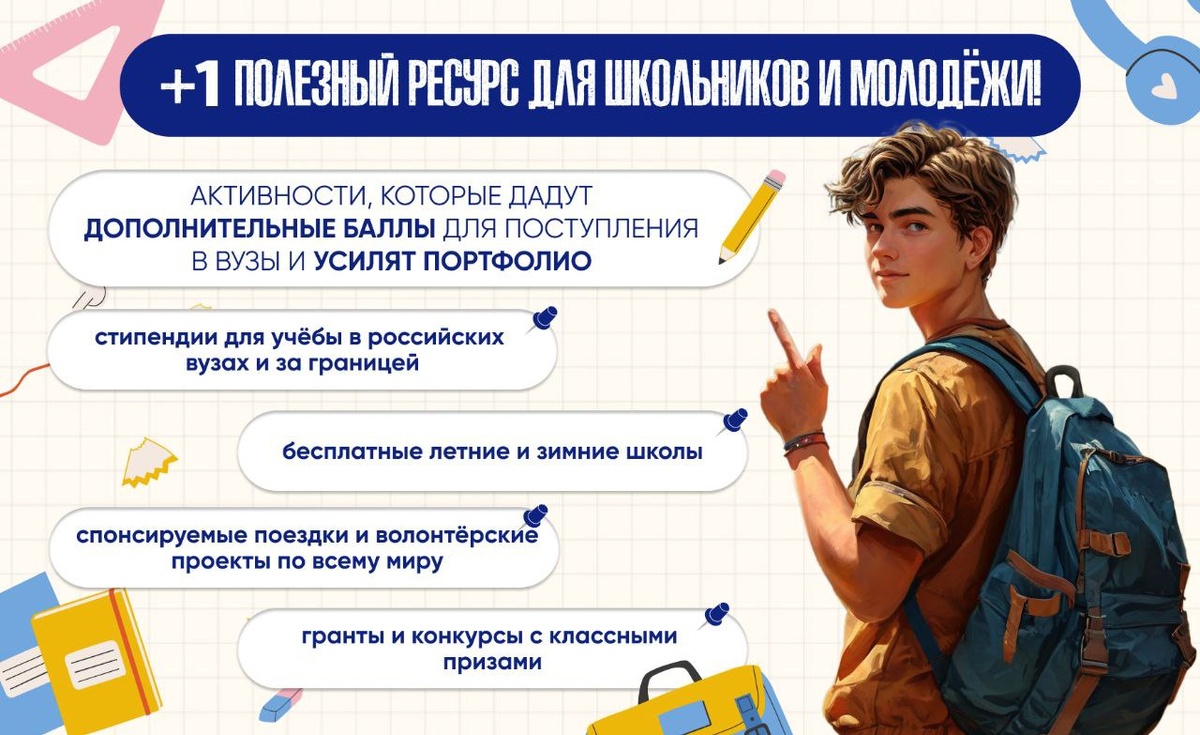 +1 ПОЛЕЗНЫЙ РЕСУРС ДЛЯ ШКОЛЬНИКОВ И МОЛОДЁЖИ!

АКТИВНОСТИ, КОТОРЫЕ ДАДУТ ДОПОЛНИТЕЛЬНЫЕ БАЛЛЫ ДЛЯ ПОСТУПЛЕНИЯ В ВУЗЫ И УСИЛЯТ ПОРТФОЛИО

стипендии для учёбы в российских вузах и за границей

бесплатные летние и зимние школы

спонсируемые поездки и волонтёрские проекты по всему миру

гранты и конкурсы с классными призами